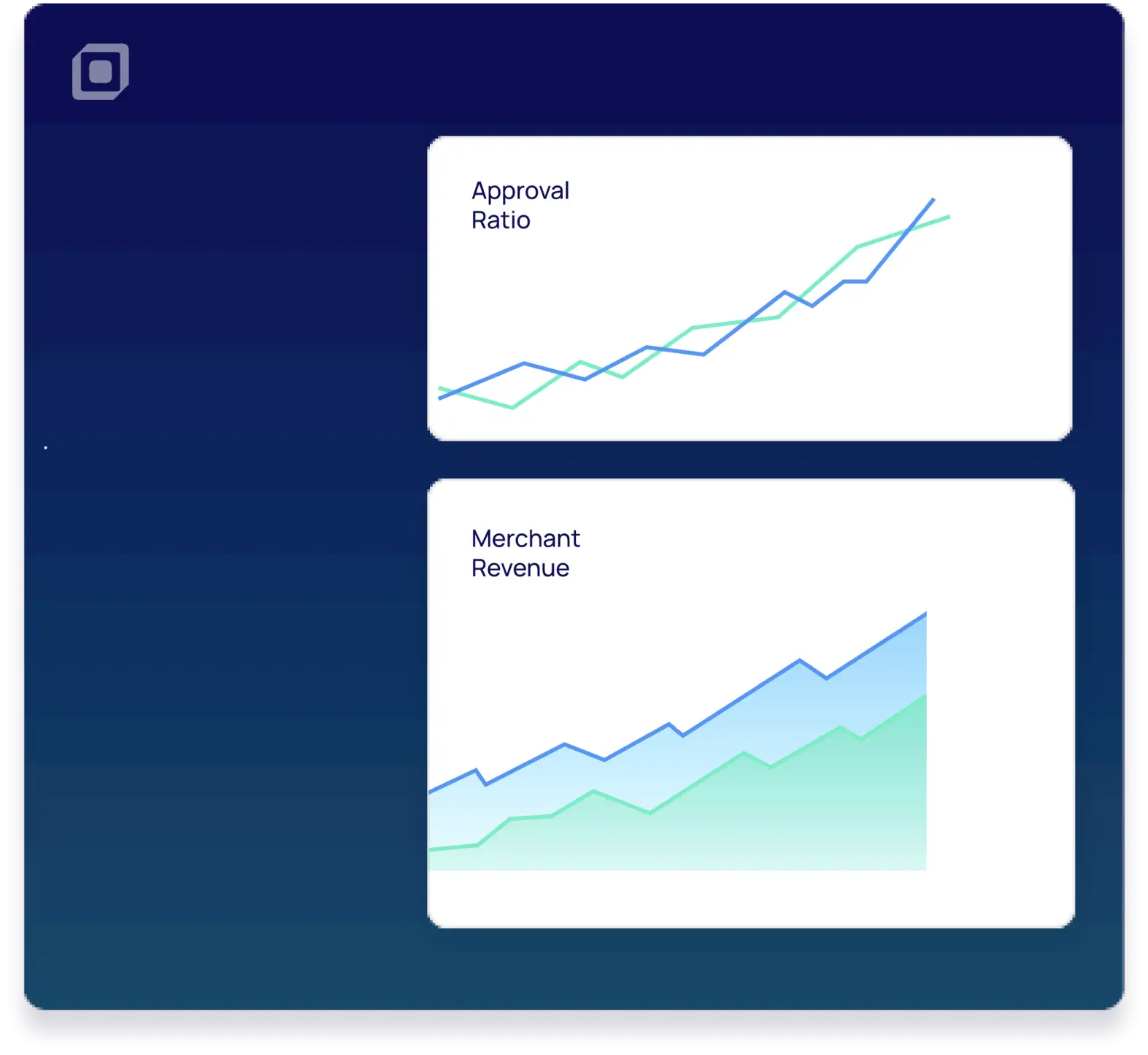 Approval Ratio

Merchant Revenue